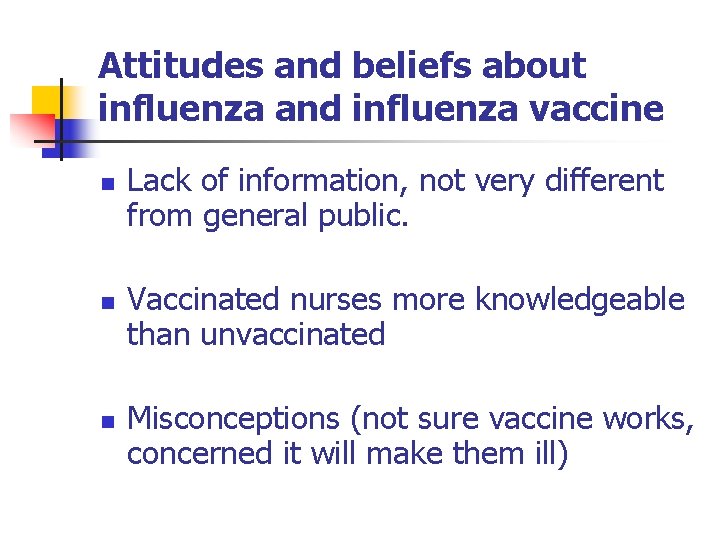 Attitudes and beliefs about influenza and influenza vaccine

- Lack of information, not very different from general public.

- Vaccinated nurses more knowledgeable than unvaccinated

- Misconceptions (not sure vaccine works, concerned it will make them ill)